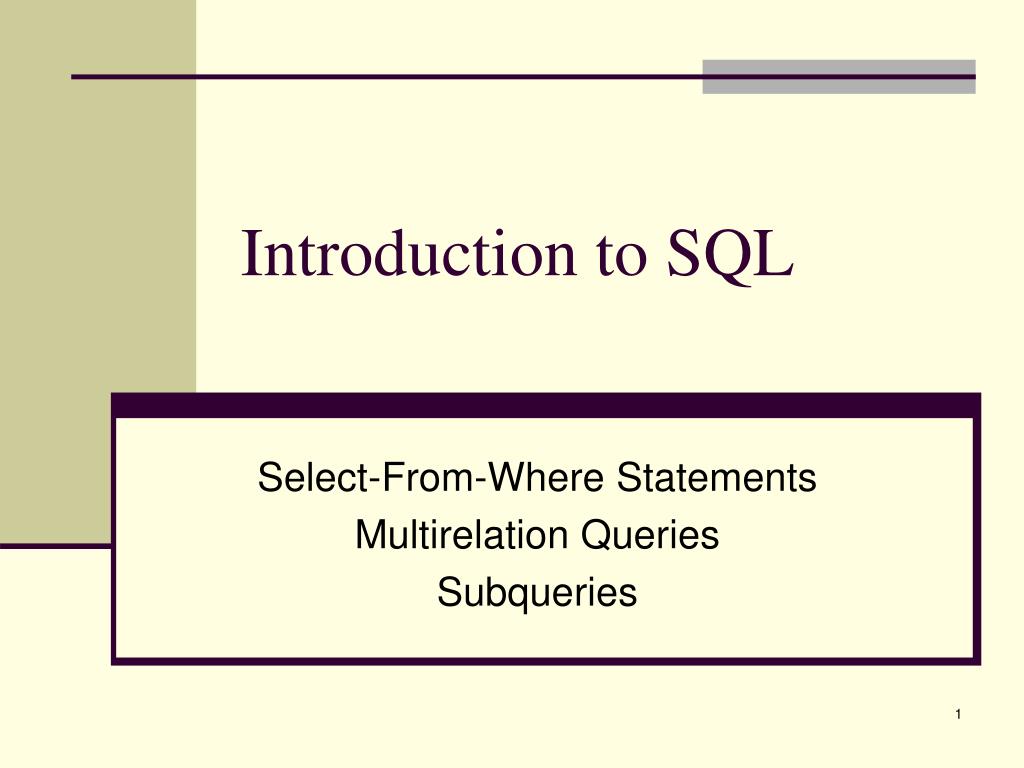 Introduction to SQL

Select-From-Where Statements
Multirelation Queries
Subqueries

1